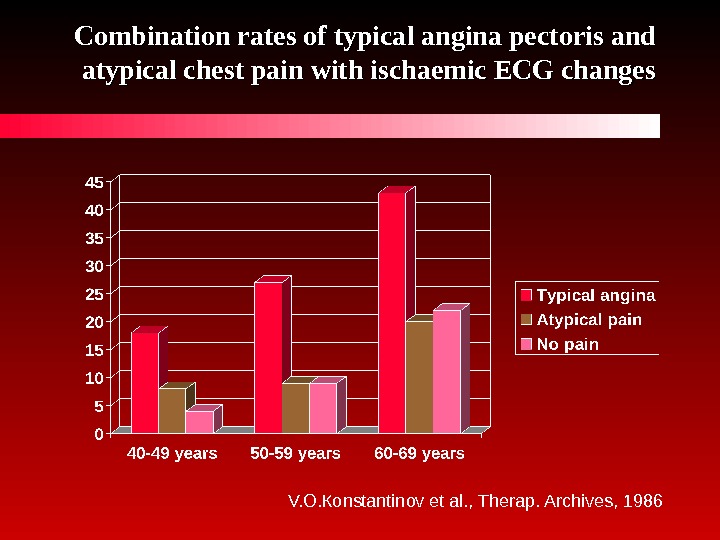 Combination rates of typical angina pectoris and atypical chest pain with ischaemic ECG changes

45
40
35
30
25
20
15
10
5
0

40-49 years
50-59 years
60-69 years

Typical angina
Atypical pain
No pain

V.O.Konstantinov et al., Therap. Archives, 1986